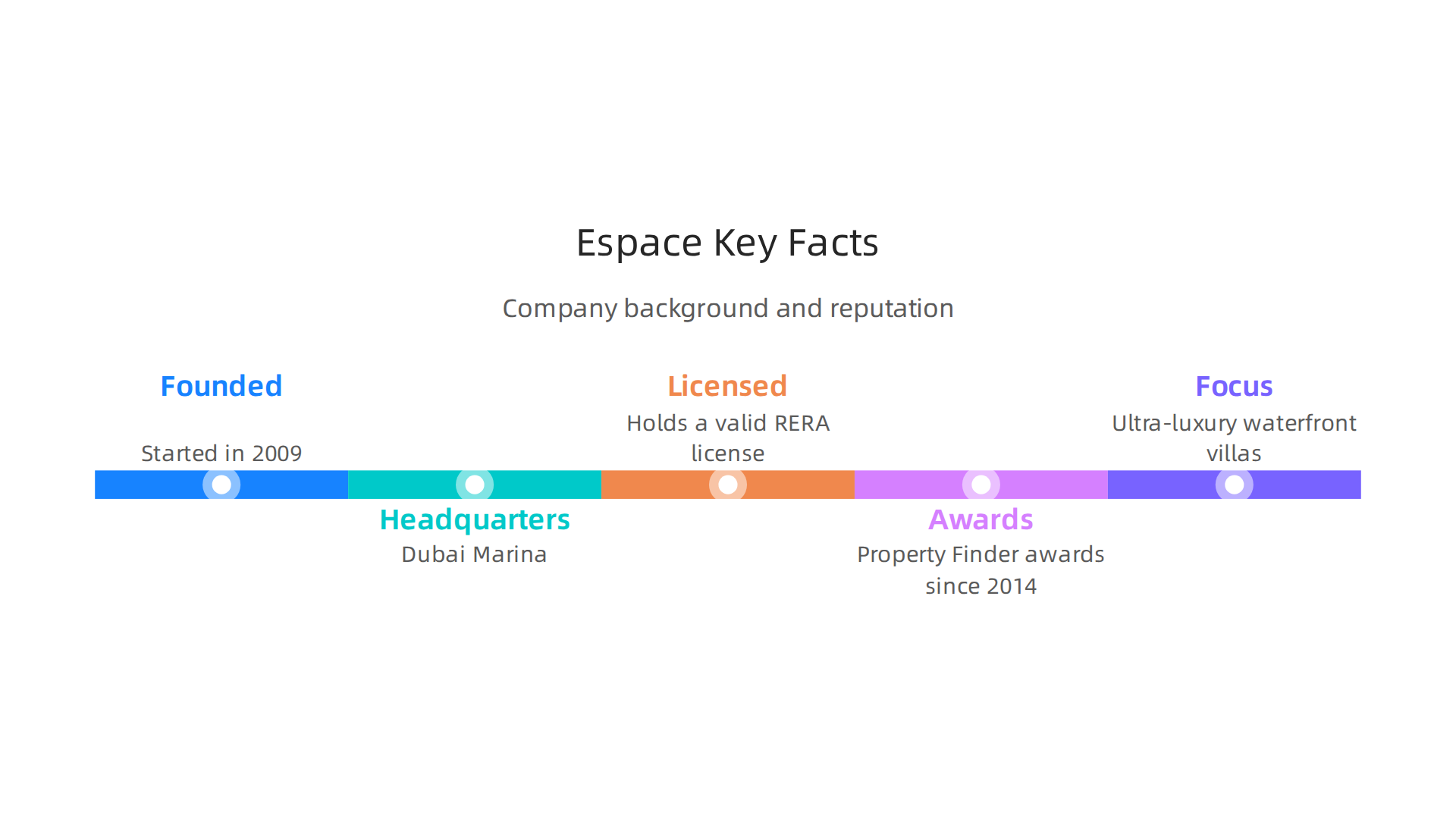 Espace Key Facts

Company background and reputation

Founded

Started in 2009

Headquarters
Dubai Marina

Licensed
Holds a valid RERA license

Awards
Property Finder awards since 2014

Focus
Ultra-luxury waterfront villas